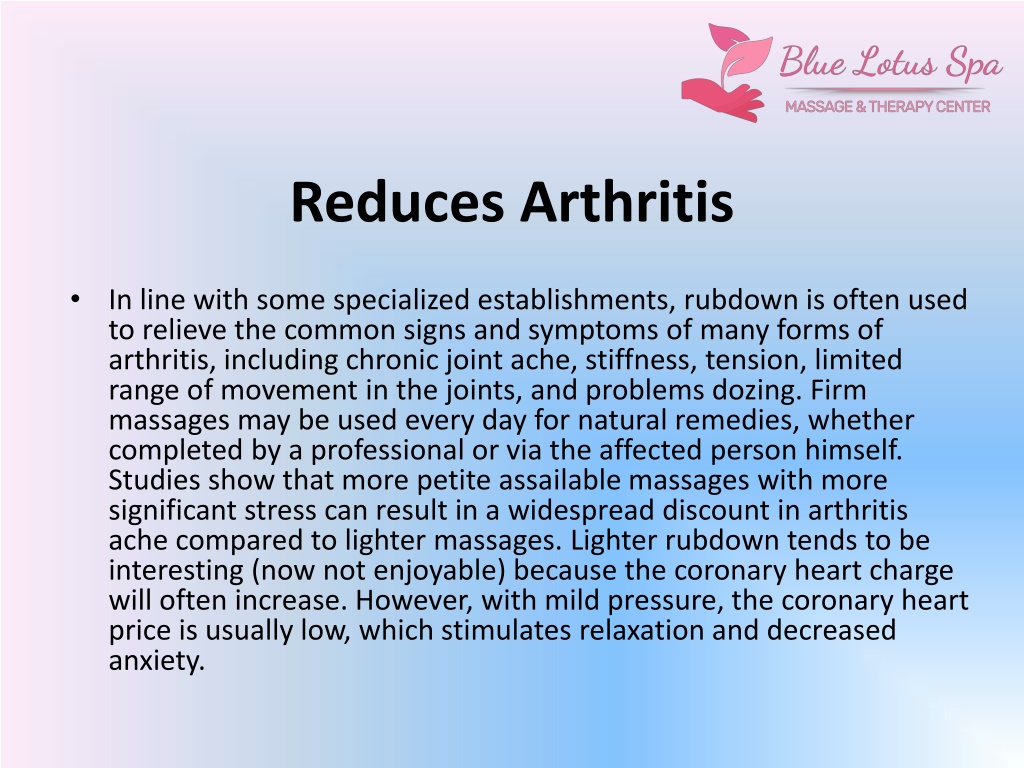 Blue Lotus Spa
MASSAGE & THERAPY CENTER

Reduces Arthritis

• In line with some specialized establishments, rubdown is often used to relieve the common signs and symptoms of many forms of arthritis, including chronic joint ache, stiffness, tension, limited range of movement in the joints, and problems dozing. Firm massages may be used every day for natural remedies, whether completed by a professional or via the affected person himself. Studies show that more petite assailable massages with more significant stress can result in a widespread discount in arthritis ache compared to lighter massages. Lighter rubdown tends to be interesting (now not enjoyable) because the coronary heart charge will often increase. However, with mild pressure, the coronary heart price is usually low, which stimulates relaxation and decreased anxiety.